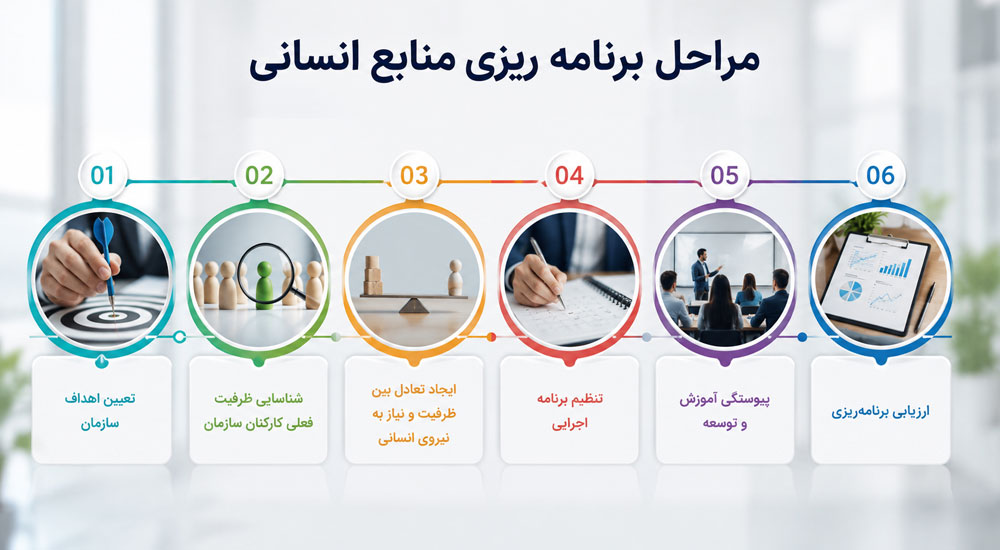 مراحل برنامه ریزی منابع انسانی

01
تعیین اهداف سازمان

02
شناسایی ظرفیت فعلی کارکنان سازمان

03
ایجاد تعادل بین ظرفیت و نیاز به نیروی انسانی

04
تنظیم برنامه اجرایی

05
پیوستگی آموزش و توسعه

06
ارزیابی برنامه‌ریزی